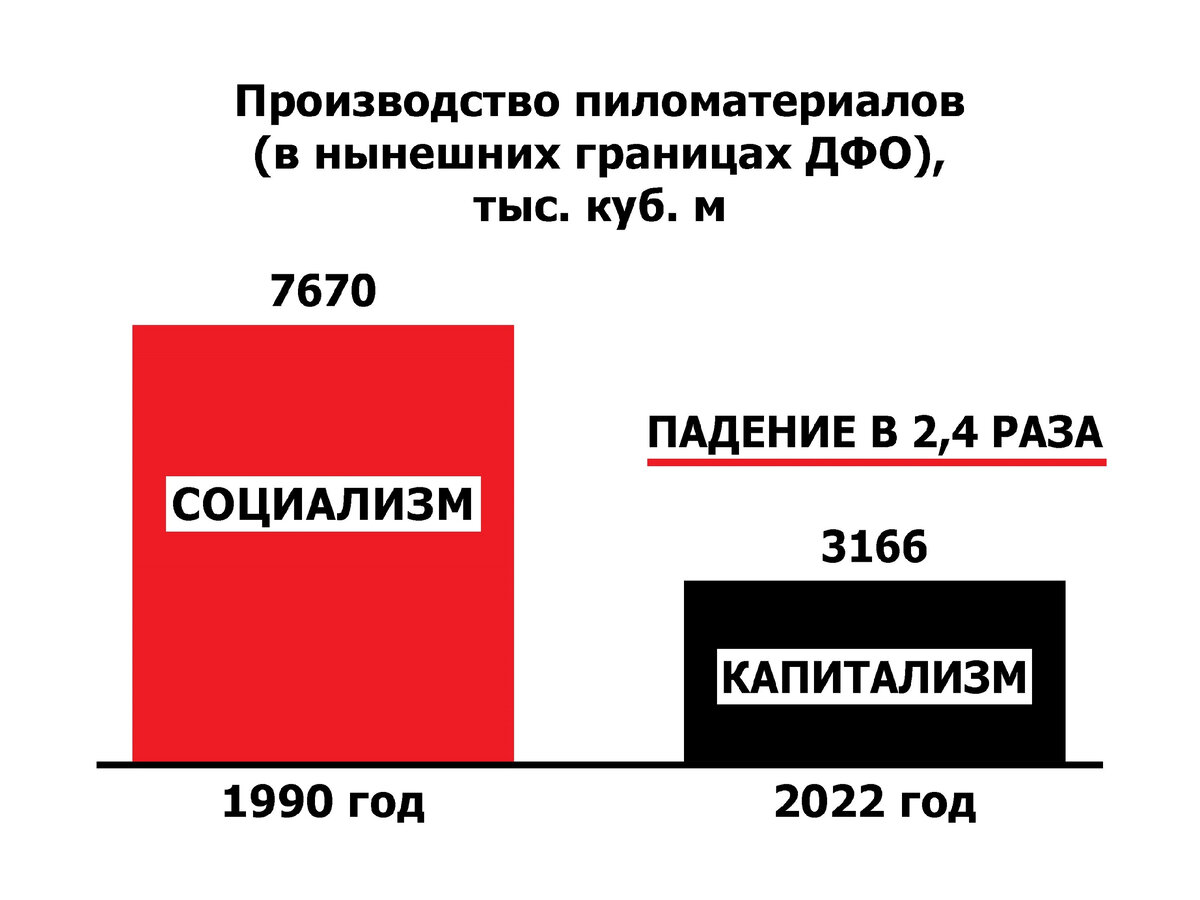 Производство пиломатериалов (в нынешних границах ДФО), тыс. куб. м

7670

СОЦИАЛИЗМ

ПАДЕНИЕ В 2,4 РАЗА

3166

КАПИТАЛИЗМ

1990 год

2022 год